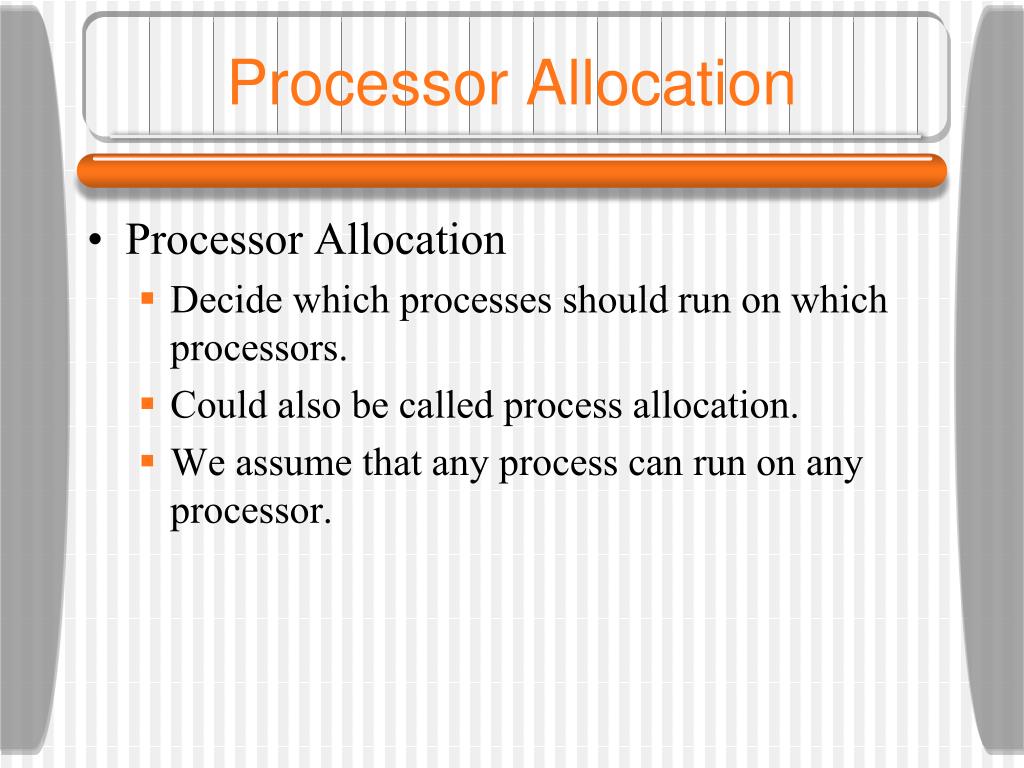 Processor Allocation

• Processor Allocation
  ▪ Decide which processes should run on which processors.
  ▪ Could also be called process allocation.
  ▪ We assume that any process can run on any processor.